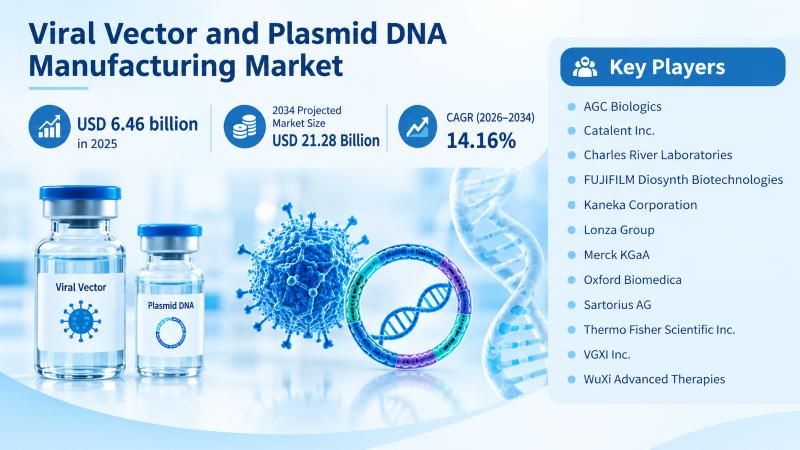 Viral Vector and Plasmid DNA Manufacturing Market

USD 6.46 billion in 2025

2034 Projected Market Size
USD 21.28 Billion

CAGR (2026–2034)
14.16%

Viral Vector

Plasmid DNA

Key Players

AGC Biologics
Catalent Inc.
Charles River Laboratories
FUJIFILM Diosynth Biotechnologies
Kaneka Corporation
Lonza Group
Merck KGaA
Oxford Biomedica
Sartorius AG
Thermo Fisher Scientific Inc.
VGXI Inc.
WuXi Advanced Therapies